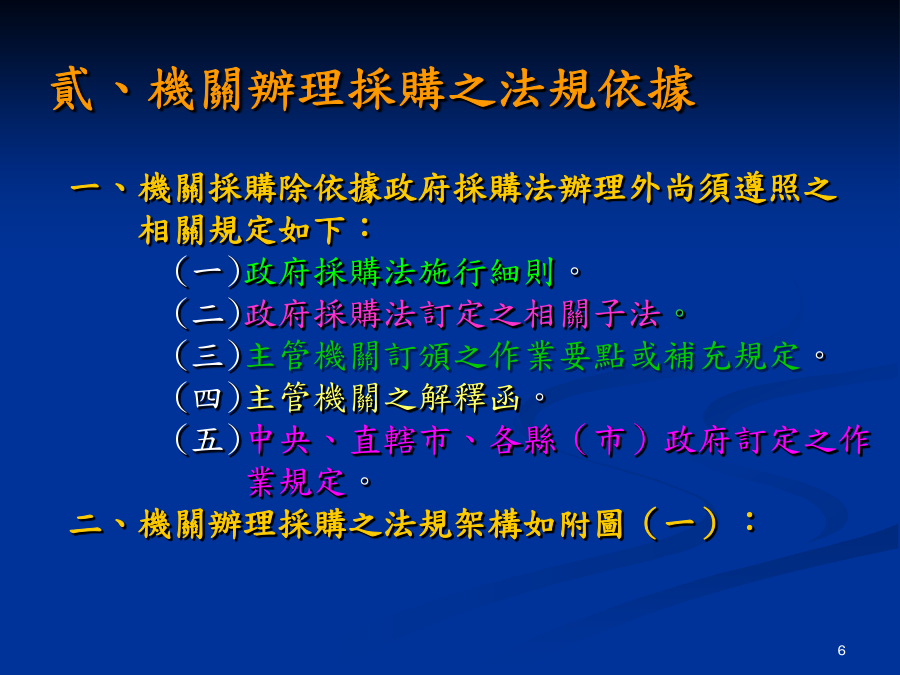 貳、機關辦理採購之法規依據

一、機關採購除依據政府採購法辦理外尚須遵照之相關規定如下：

(一)政府採購法施行細則。

(二)政府採購法訂定之相關子法。

(三)主管機關訂頒之作業要點或補充規定。

(四)主管機關之解釋函。

(五)中央、直轄市、各縣（市）政府訂定之作業規定。

二、機關辦理採購之法規架構如附圖（一）：

6